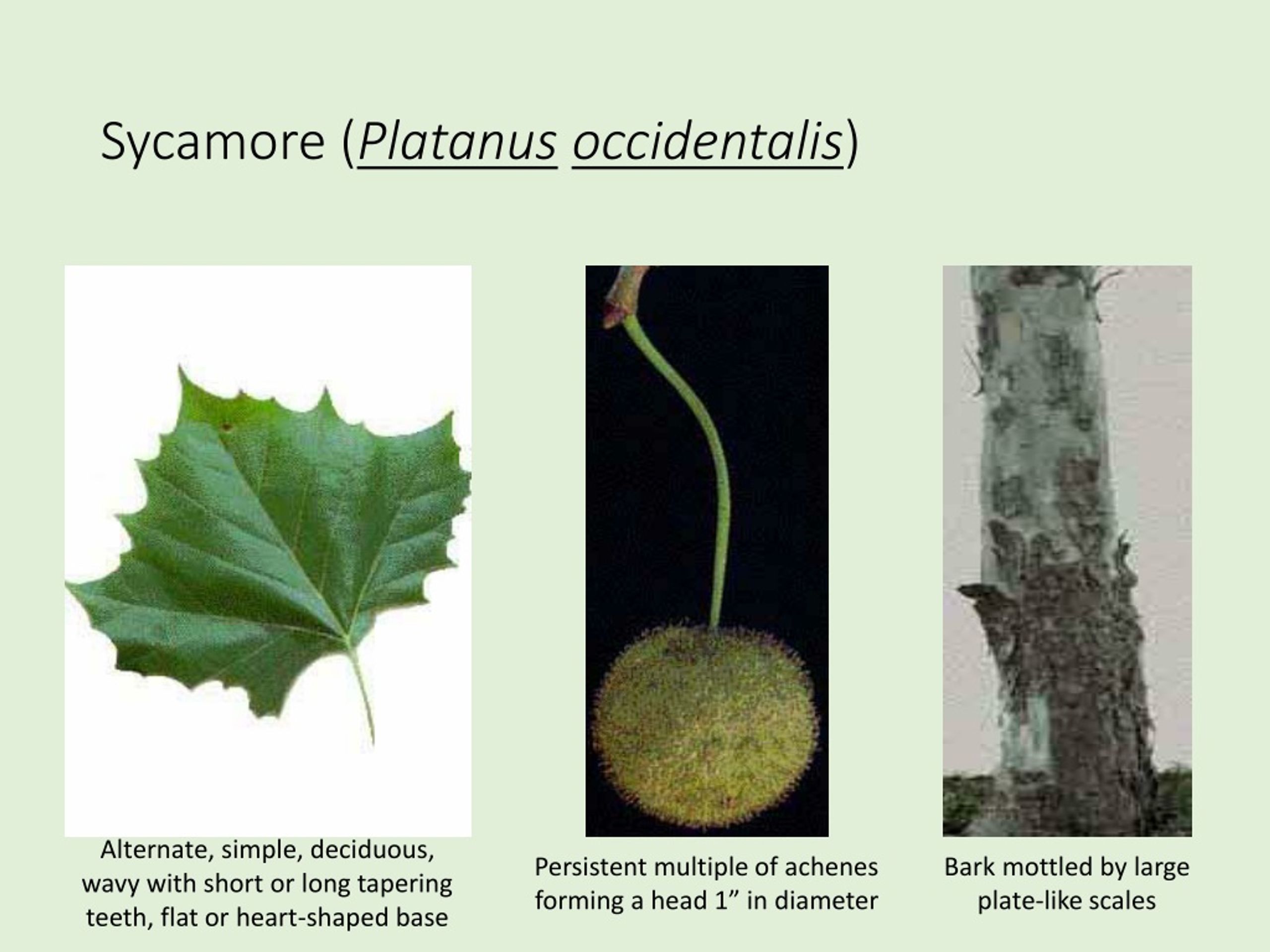 Sycamore (Platanus occidentalis)

Alternate, simple, deciduous, wavy with short or long tapering teeth, flat or heart-shaped base

Persistent multiple of achenes forming a head 1” in diameter

Bark mottled by large plate-like scales